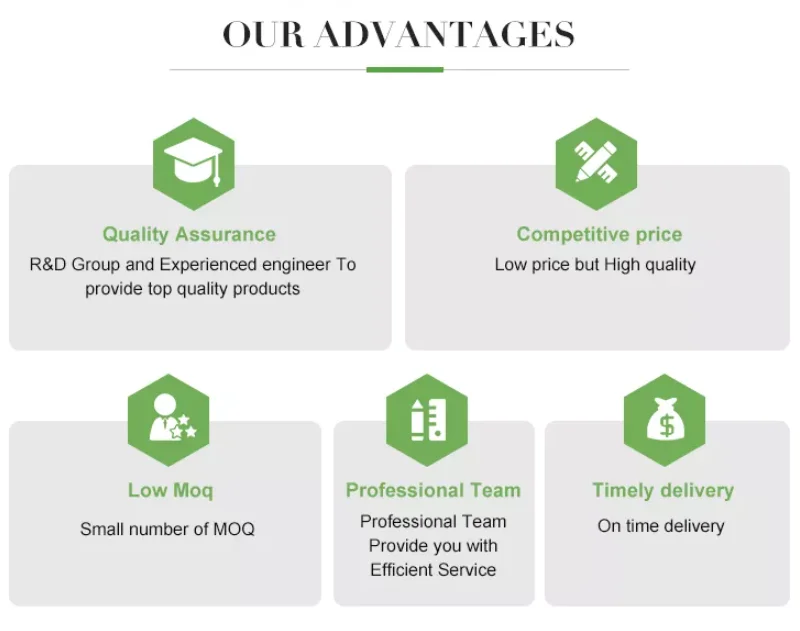 OUR ADVANTAGES

Quality Assurance
R&D Group and Experienced engineer To provide top quality products

Competitive price
Low price but High quality

Low Moq
Small number of MOQ

Professional Team
Professional Team Provide you with Efficient Service

Timely delivery
On time delivery